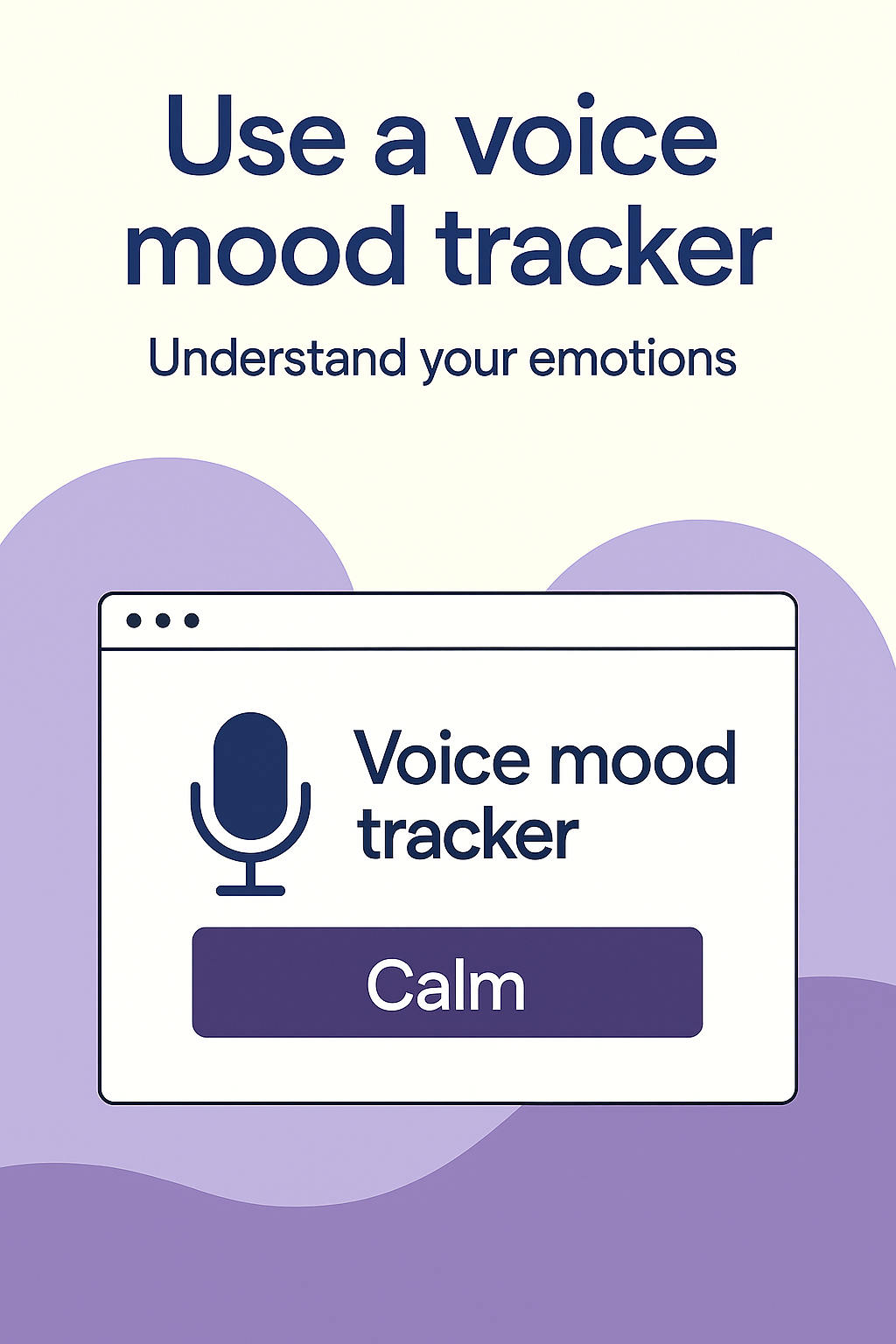 Use a voice mood tracker

Understand your emotions

Voice mood tracker

Calm